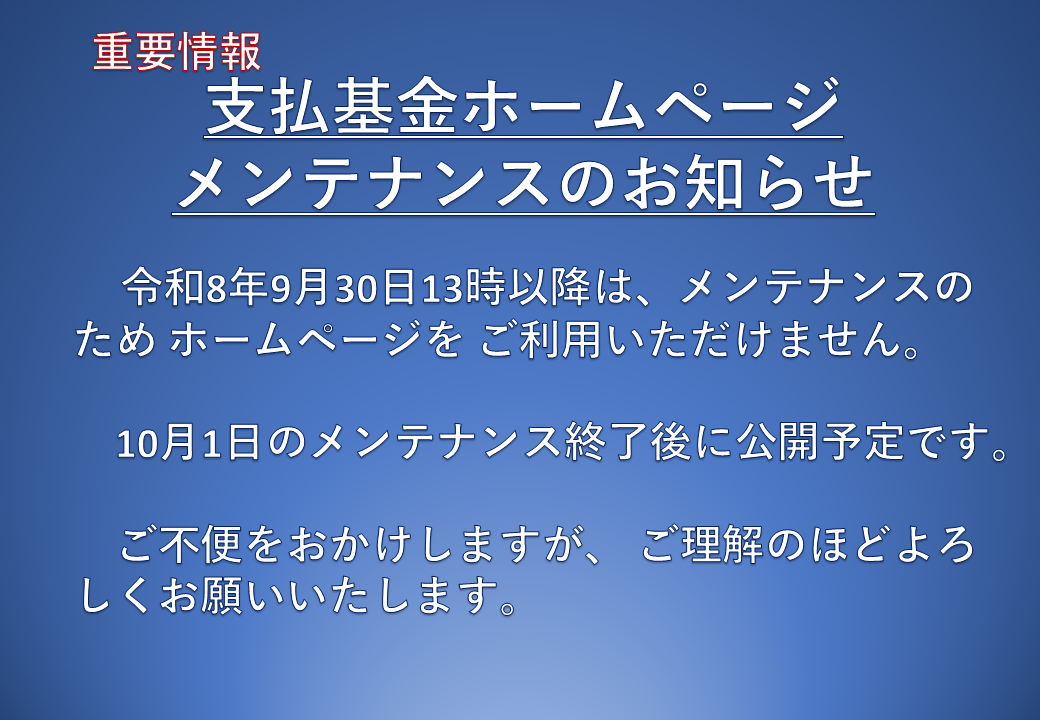 重要情報

支払基金ホームページ
メンテナンスのお知らせ

令和8年9月30日13時以降は、メンテナンスのため ホームページを ご利用いただけません。

10月1日のメンテナンス終了後に公開予定です。

ご不便をおかけしますが、 ご理解のほどよろしくお願いいたします。